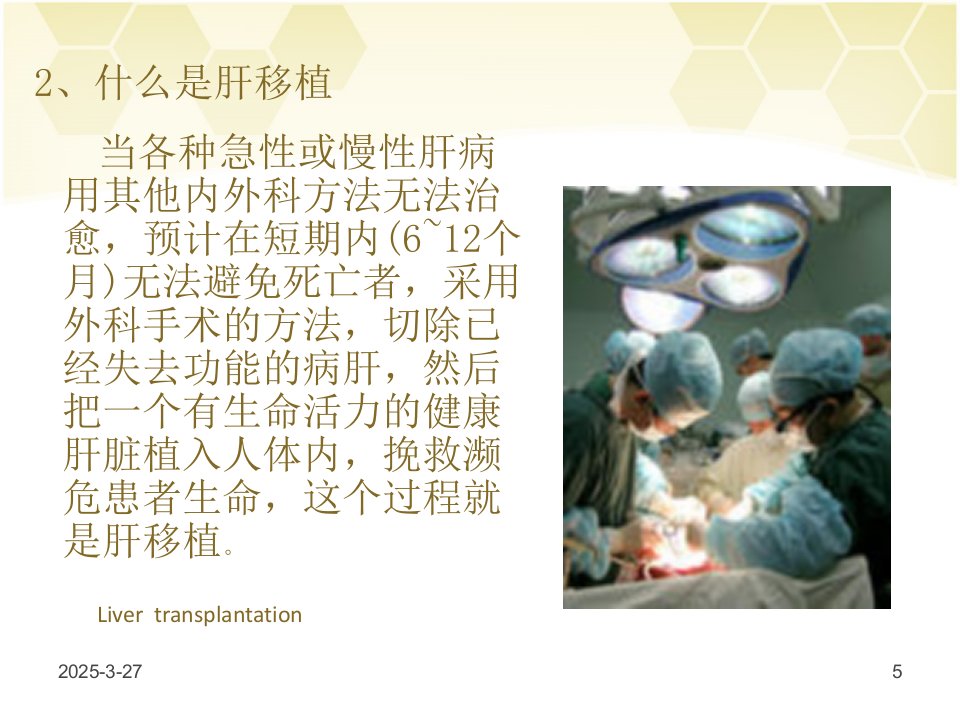 2、什么是肝移植

当各种急性或慢性肝病用其他内外科方法无法治愈，预计在短期内(6~12个月)无法避免死亡者，采用外科手术的方法，切除已经失去功能的病肝，然后把一个有生命活力的健康肝脏植入人体内，挽救濒危患者生命，这个过程就是肝移植。

Liver transplantation

2025-3-27

5